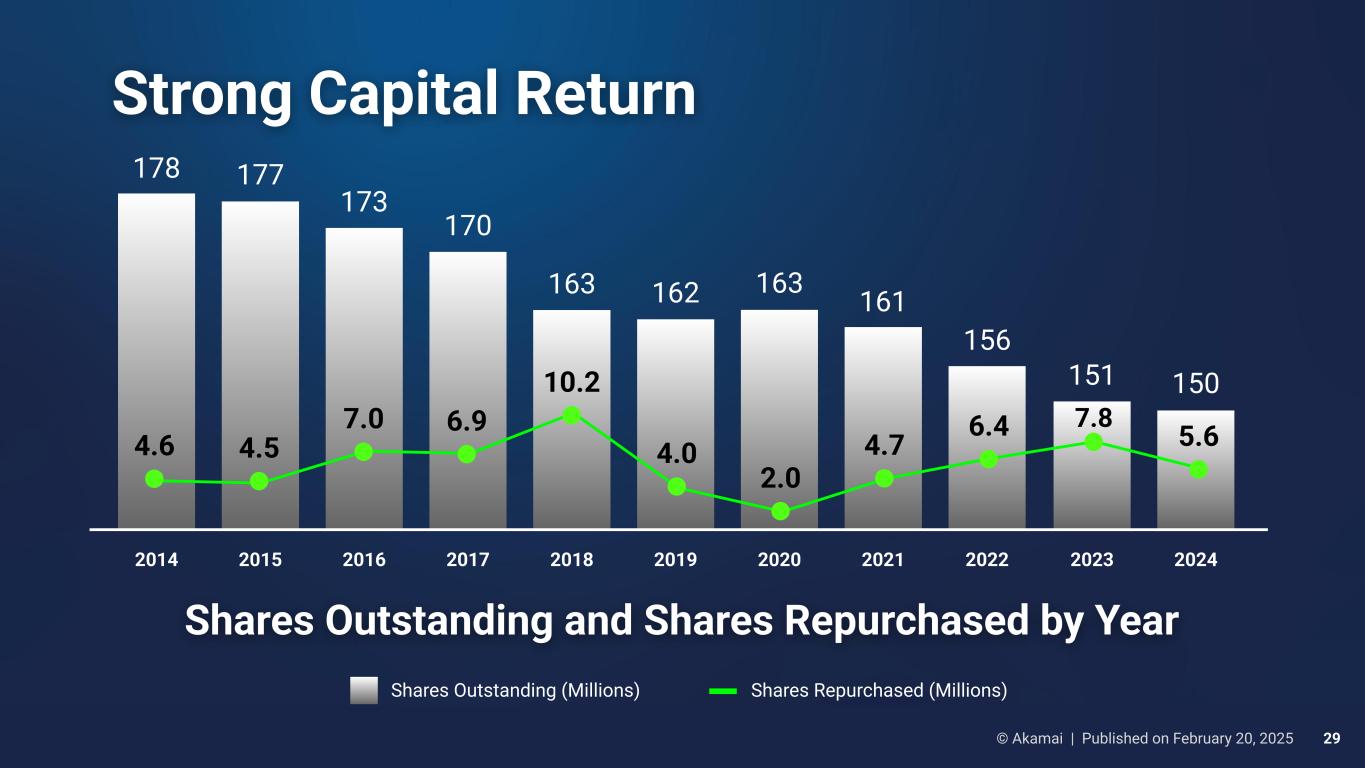 Strong Capital Return

178 177 173 170 163 162 163 161 156 151 150

4.6 4.5 7.0 6.9 10.2 4.0 2.0 4.7 6.4 7.8 5.6

2014 2015 2016 2017 2018 2019 2020 2021 2022 2023 2024

Shares Outstanding and Shares Repurchased by Year

Shares Outstanding (Millions) Shares Repurchased (Millions)

© Akamai | Published on February 20, 2025 29